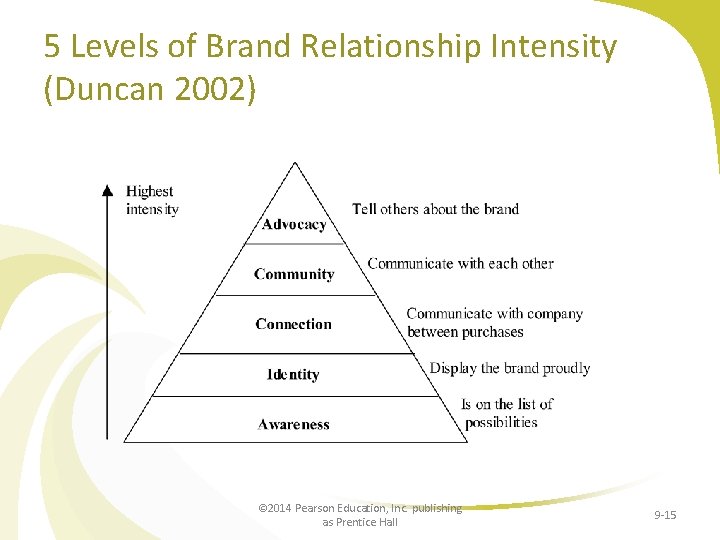 5 Levels of Brand Relationship Intensity (Duncan 2002)

Highest intensity

Advocacy
Tell others about the brand

Community
Communicate with each other

Connection
Communicate with company between purchases

Identity
Display the brand proudly

Awareness
Is on the list of possibilities

©2014 Pearson Education, Inc. publishing as Prentice Hall

9-15